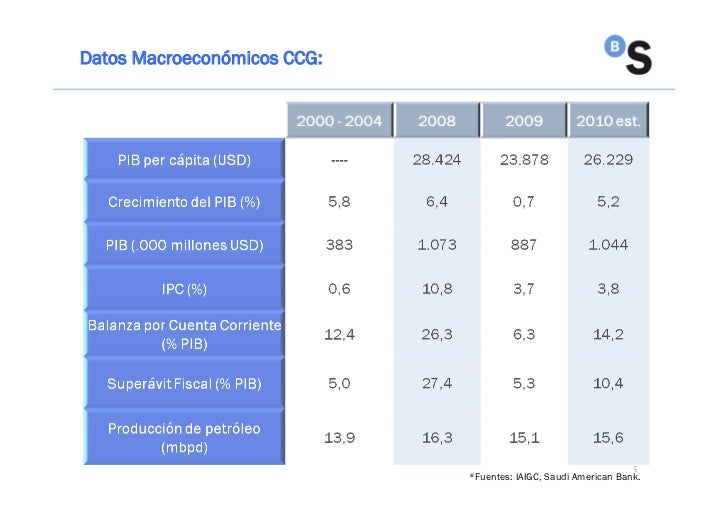 Datos Macroeconómicos CCG:

BS

| | 2000 - 2004 | 2008 | 2009 | 2010 est. |
|---|---|---|---|---|
| PIB per cápita (USD) | ---- | 28.424 | 23.878 | 26.229 |
| Crecimiento del PIB (%) | 5,8 | 6,4 | 0,7 | 5,2 |
| PIB (.000 millones USD) | 383 | 1.073 | 887 | 1.044 |
| IPC (%) | 0,6 | 10,8 | 3,7 | 3,8 |
| Balanza por Cuenta Corriente (% PIB) | 12,4 | 26,3 | 6,3 | 14,2 |
| Superávit Fiscal (% PIB) | 5,0 | 27,4 | 5,3 | 10,4 |
| Producción de petróleo (mbpd) | 13,9 | 16,3 | 15,1 | 15,6 |

5

*Fuentes: IAIGC, Saudi American Bank.